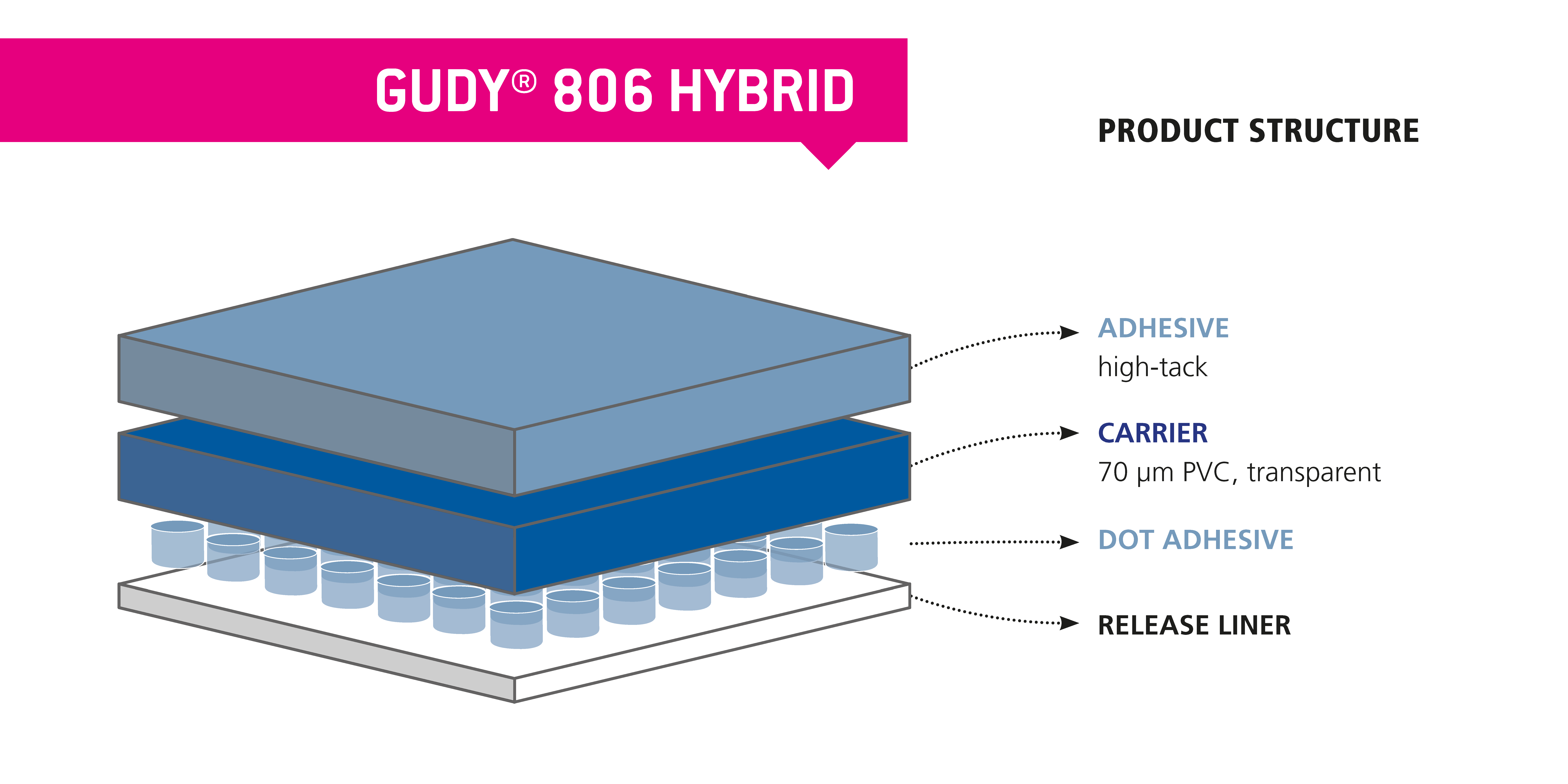 GUDY® 806 HYBRID

PRODUCT STRUCTURE

ADHESIVE
high-tack

CARRIER
70 µm PVC, transparent

DOT ADHESIVE

RELEASE LINER